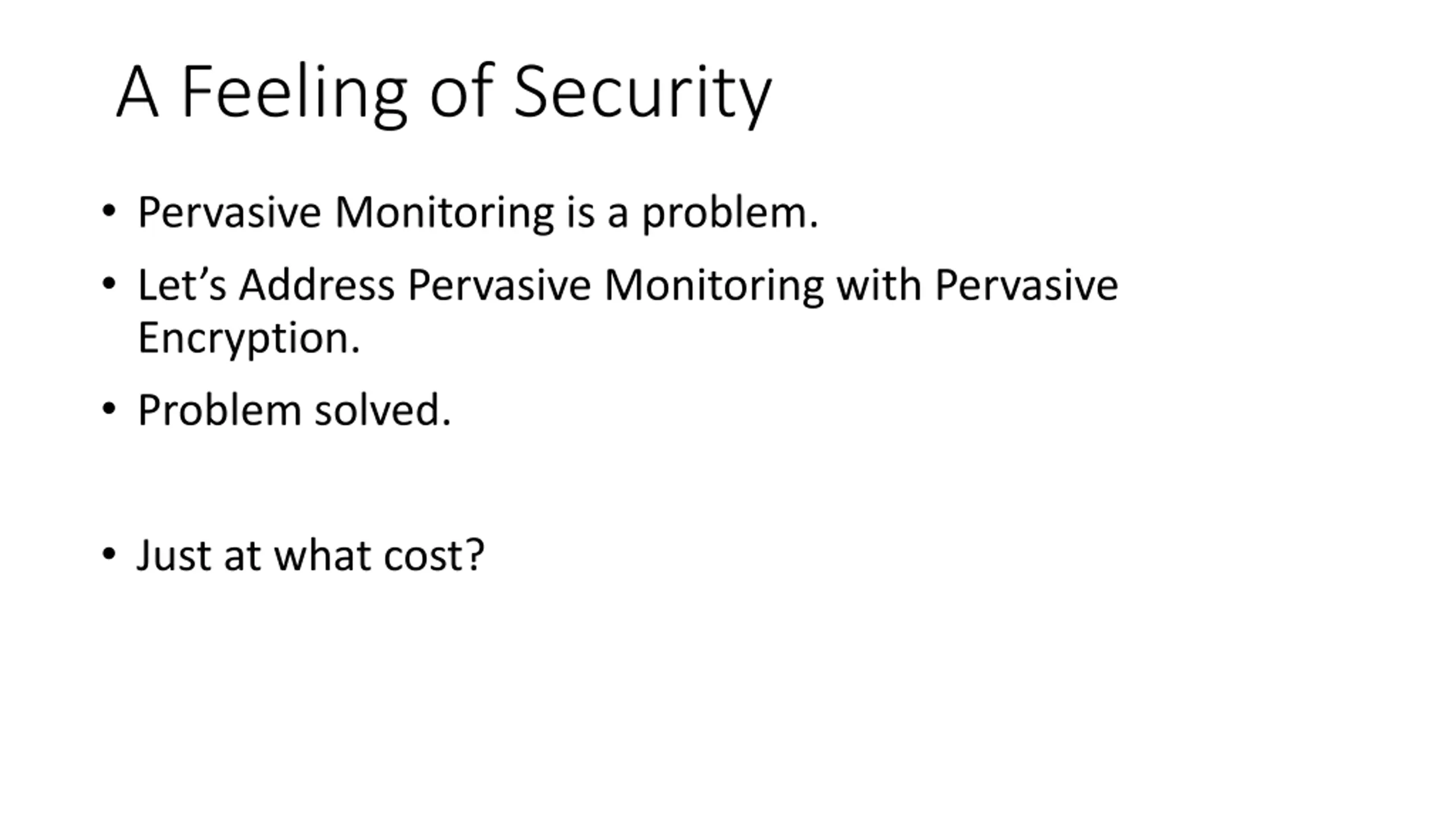 A Feeling of Security

• Pervasive Monitoring is a problem.

• Let’s Address Pervasive Monitoring with Pervasive Encryption.

• Problem solved.

• Just at what cost?